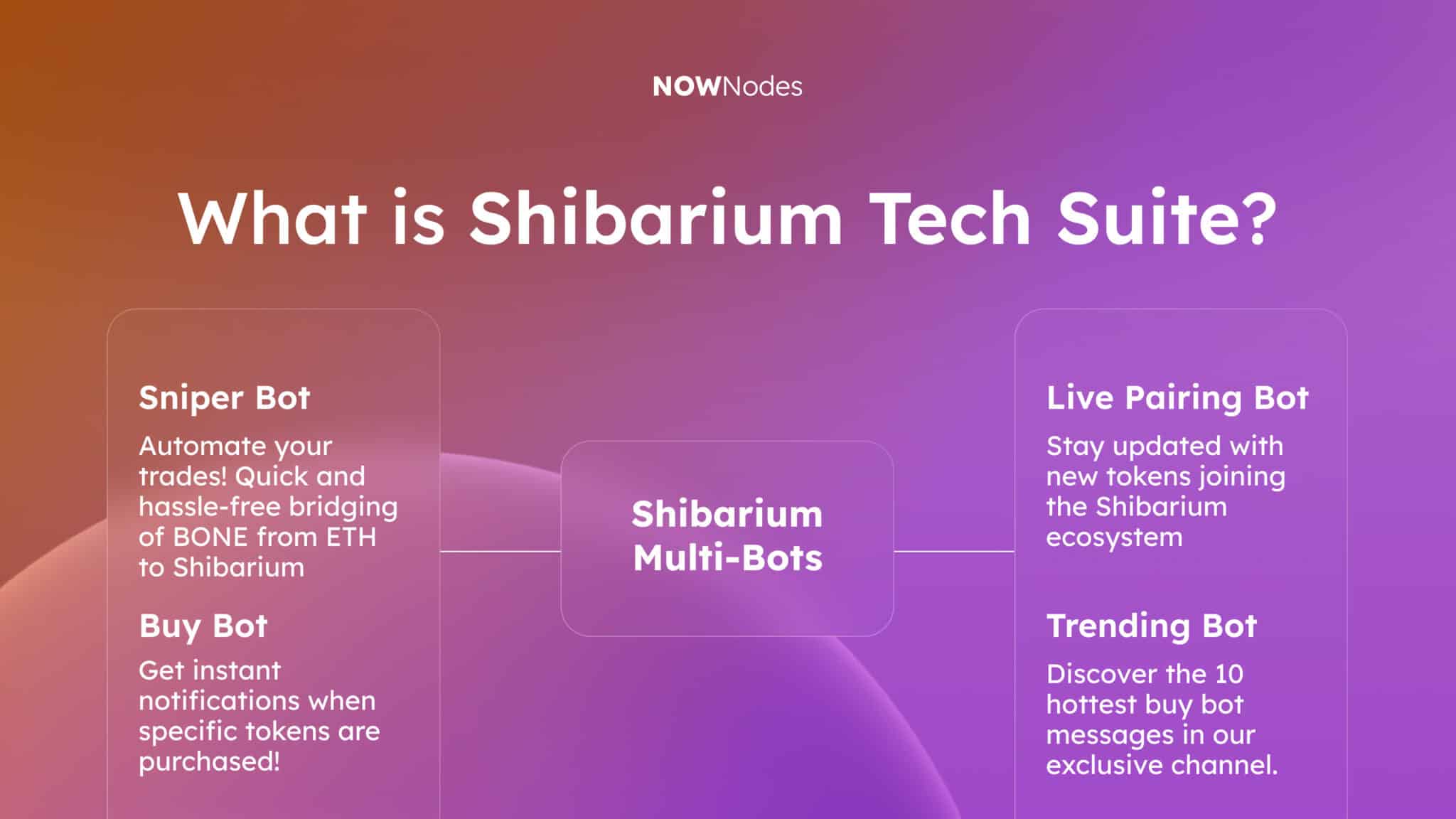 NOWNodes

What is Shibarium Tech Suite?

Sniper Bot

Automate your trades! Quick and hassle-free bridging of BONE from ETH to Shibarium

Buy Bot

Get instant notifications when specific tokens are purchased!

Shibarium Multi-Bots

Live Pairing Bot

Stay updated with new tokens joining the Shibarium ecosystem

Trending Bot

Discover the 10 hottest buy bot messages in our exclusive channel.